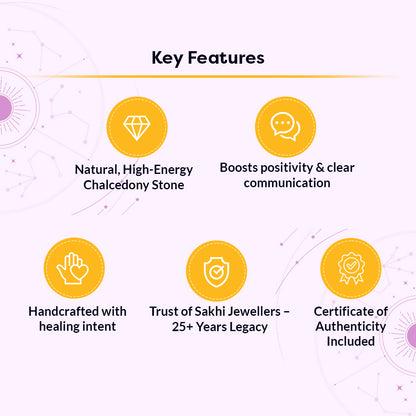 Key Features

Natural, High-Energy Chalcedony Stone

Boosts positivity & clear communication

Handcrafted with healing intent

Trust of Sakhi Jewellers – 25+ Years Legacy

Certificate of Authenticity Included